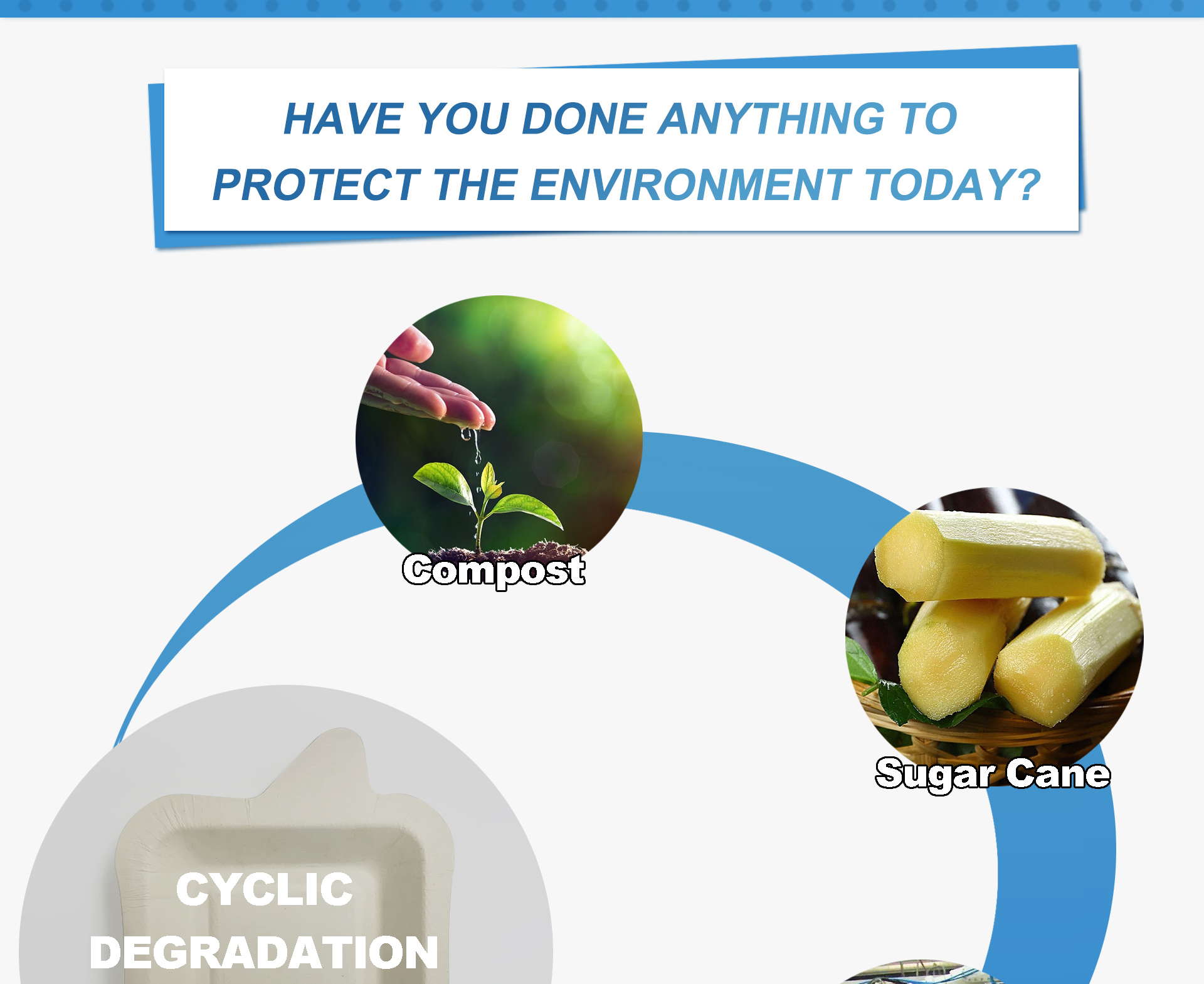 HAVE YOU DONE ANYTHING TO PROTECT THE ENVIRONMENT TODAY?

Compost

Sugar Cane

CYCLIC DEGRADATION